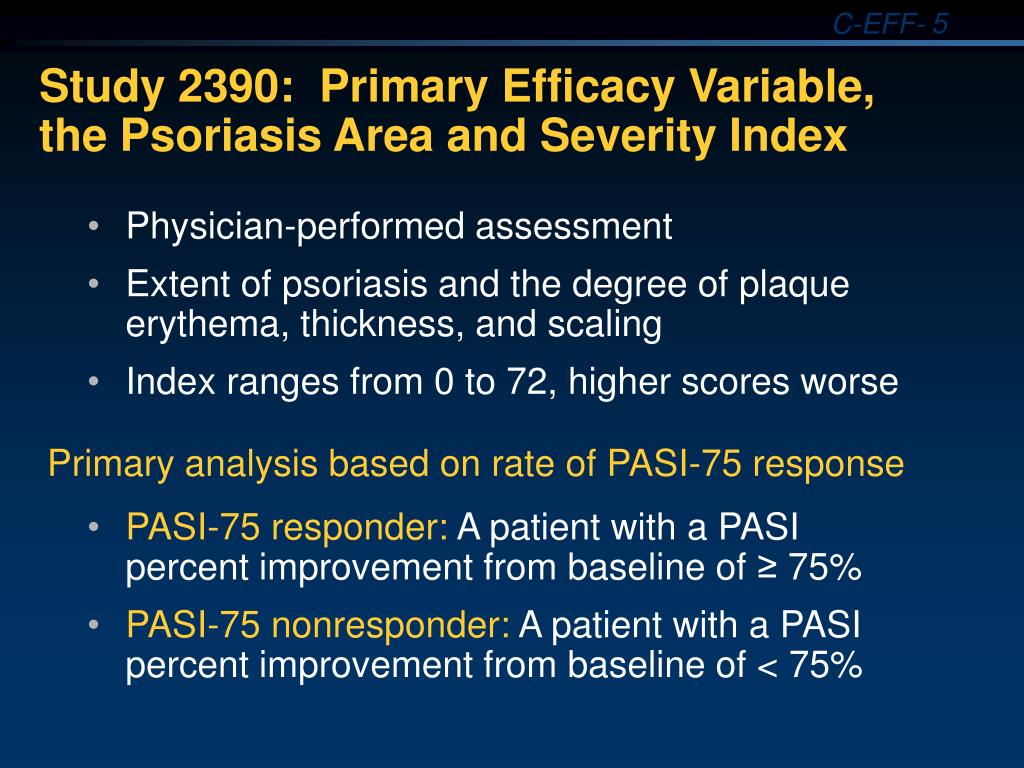 C-EFF- 5

Study 2390: Primary Efficacy Variable, the Psoriasis Area and Severity Index

• Physician-performed assessment
• Extent of psoriasis and the degree of plaque erythema, thickness, and scaling
• Index ranges from 0 to 72, higher scores worse

Primary analysis based on rate of PASI-75 response

• PASI-75 responder: A patient with a PASI percent improvement from baseline of ≥ 75%
• PASI-75 nonresponder: A patient with a PASI percent improvement from baseline of < 75%